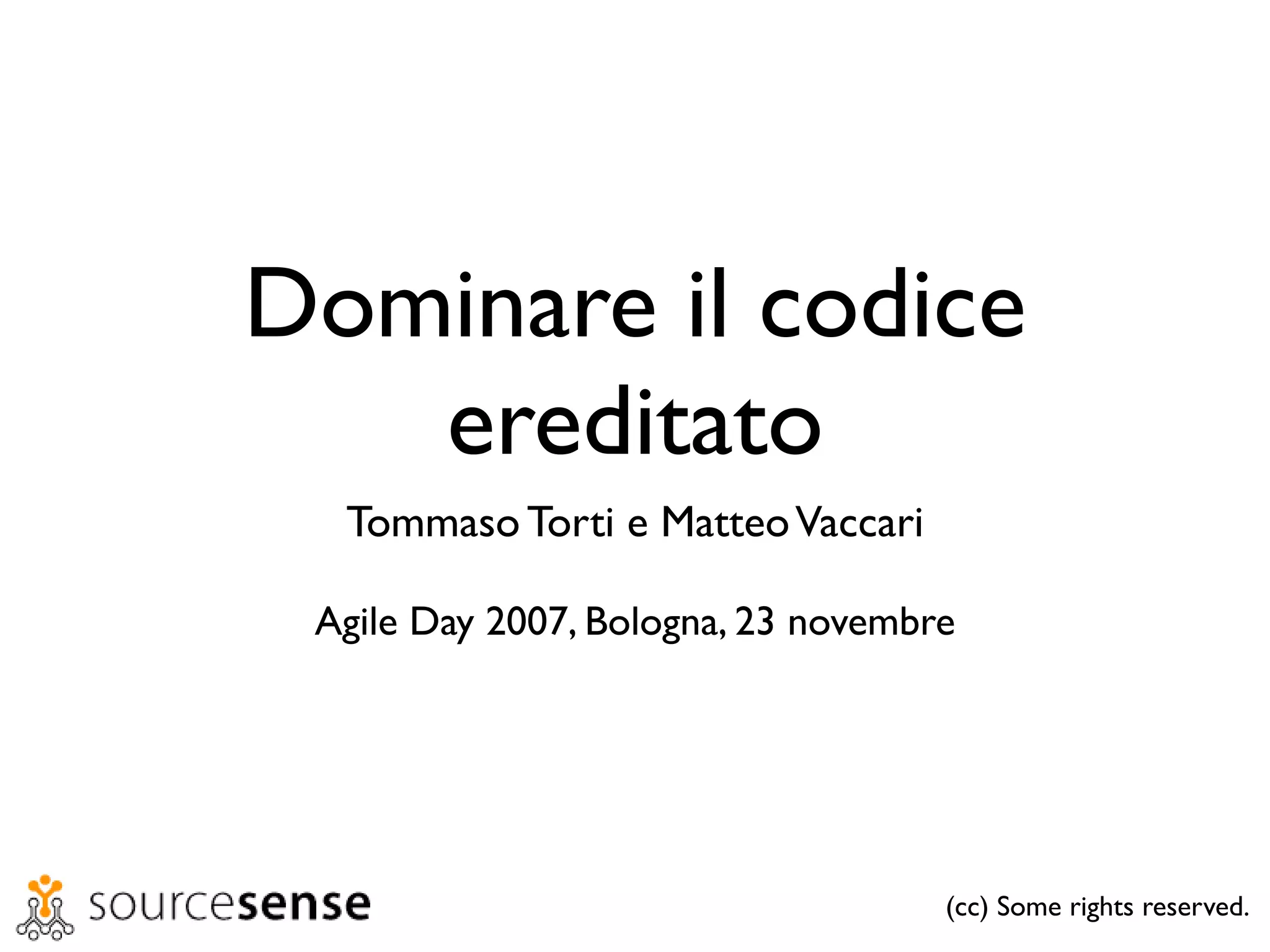 Dominare il codice ereditato

Tommaso Torti e Matteo Vaccari

Agile Day 2007, Bologna, 23 novembre

sourcesense

(cc) Some rights reserved.